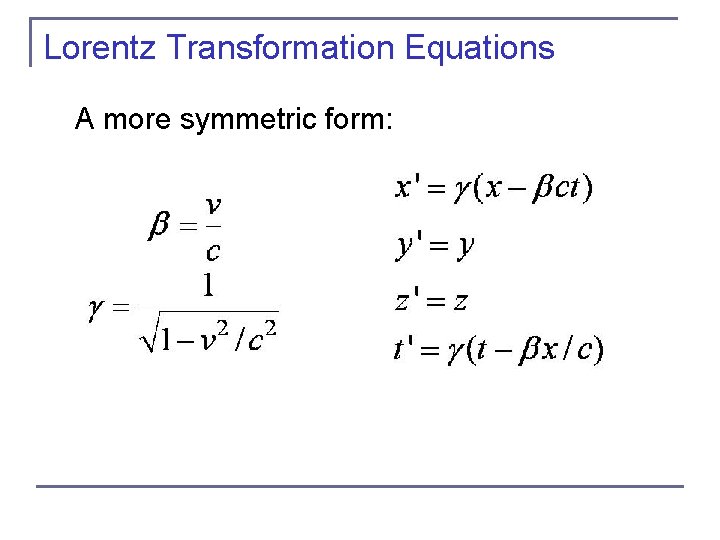 Lorentz Transformation Equations

A more symmetric form:

$\beta = \frac{v}{c}$

$\gamma = \frac{1}{\sqrt{1 - v^2/c^2}}$

$x' = \gamma(x - \beta ct)$

$y' = y$

$z' = z$

$t' = \gamma(t - \beta x/c)$